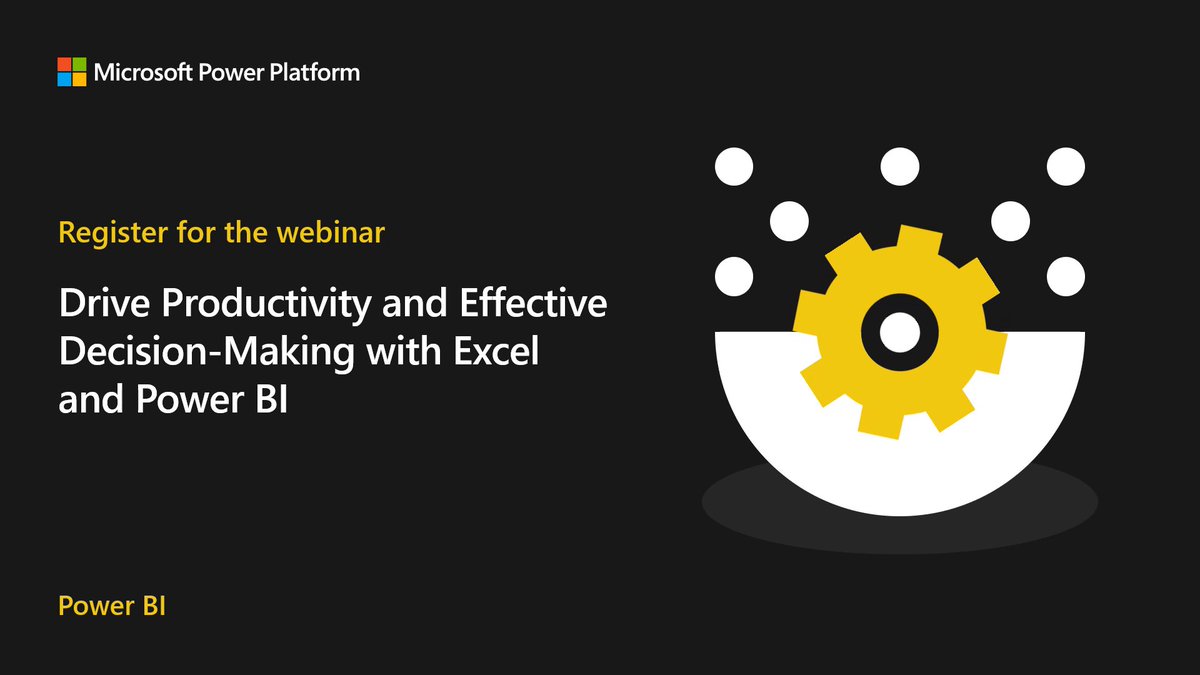 Microsoft Power Platform

Register for the webinar

Drive Productivity and Effective Decision-Making with Excel and Power BI

Power BI